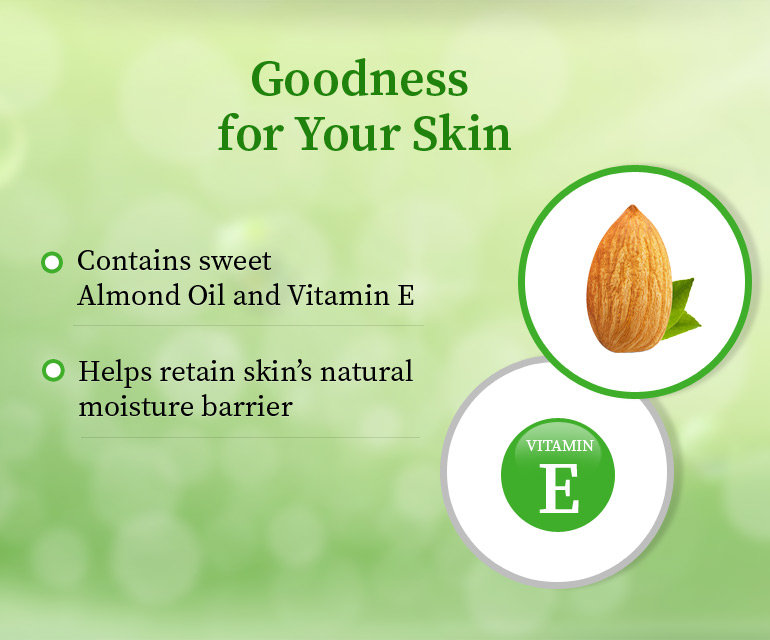 Goodness for Your Skin

Contains sweet Almond Oil and Vitamin E

Helps retain skin's natural moisture barrier

VITAMIN
E